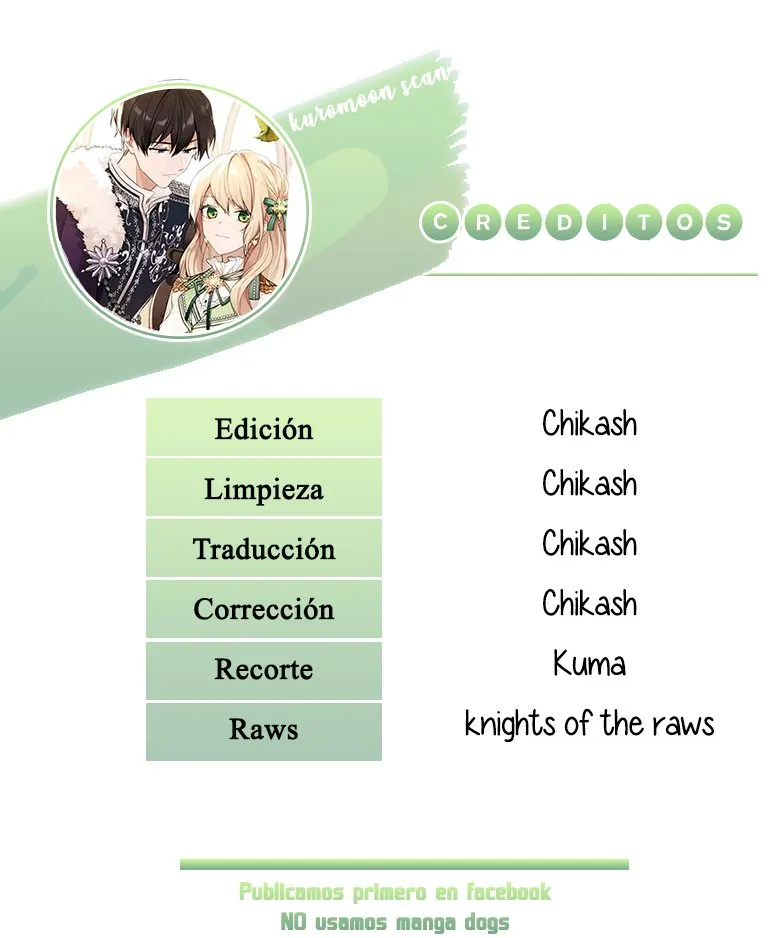 kuromoon scan

CREDITOS

| Edición | Chikash |
|---|---|
| Limpieza | Chikash |
| Traducción | Chikash |
| Corrección | Chikash |
| Recorte | Kuma |
| Raws | knights of the raws |

Publicamos primero en facebook
NO usamos manga dogs